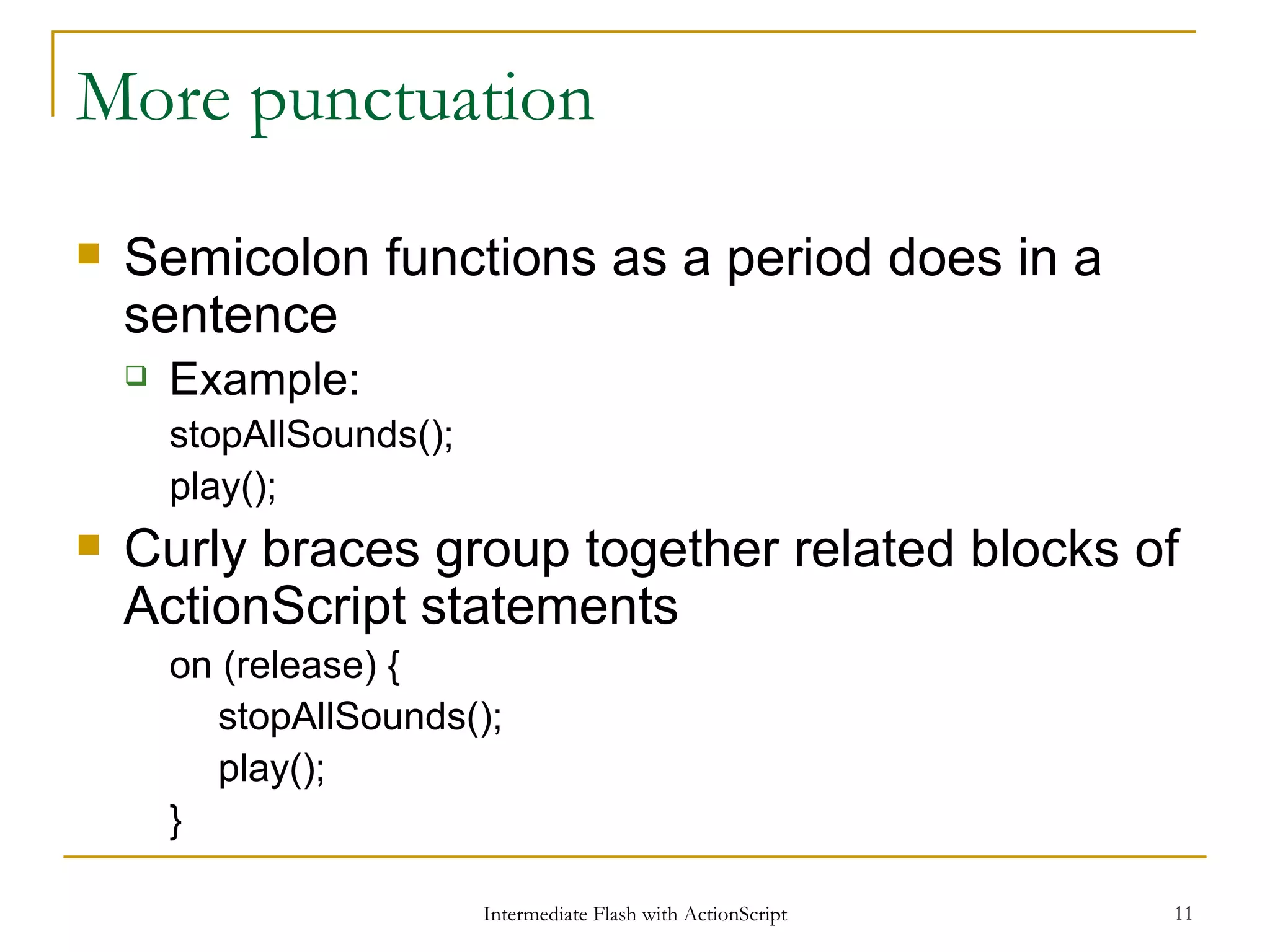 More punctuation

Semicolon functions as a period does in a sentence

Example:

stopAllSounds();

play();

Curly braces group together related blocks of ActionScript statements

on (release) {
stopAllSounds();
play();
}

Intermediate Flash with ActionScript

11